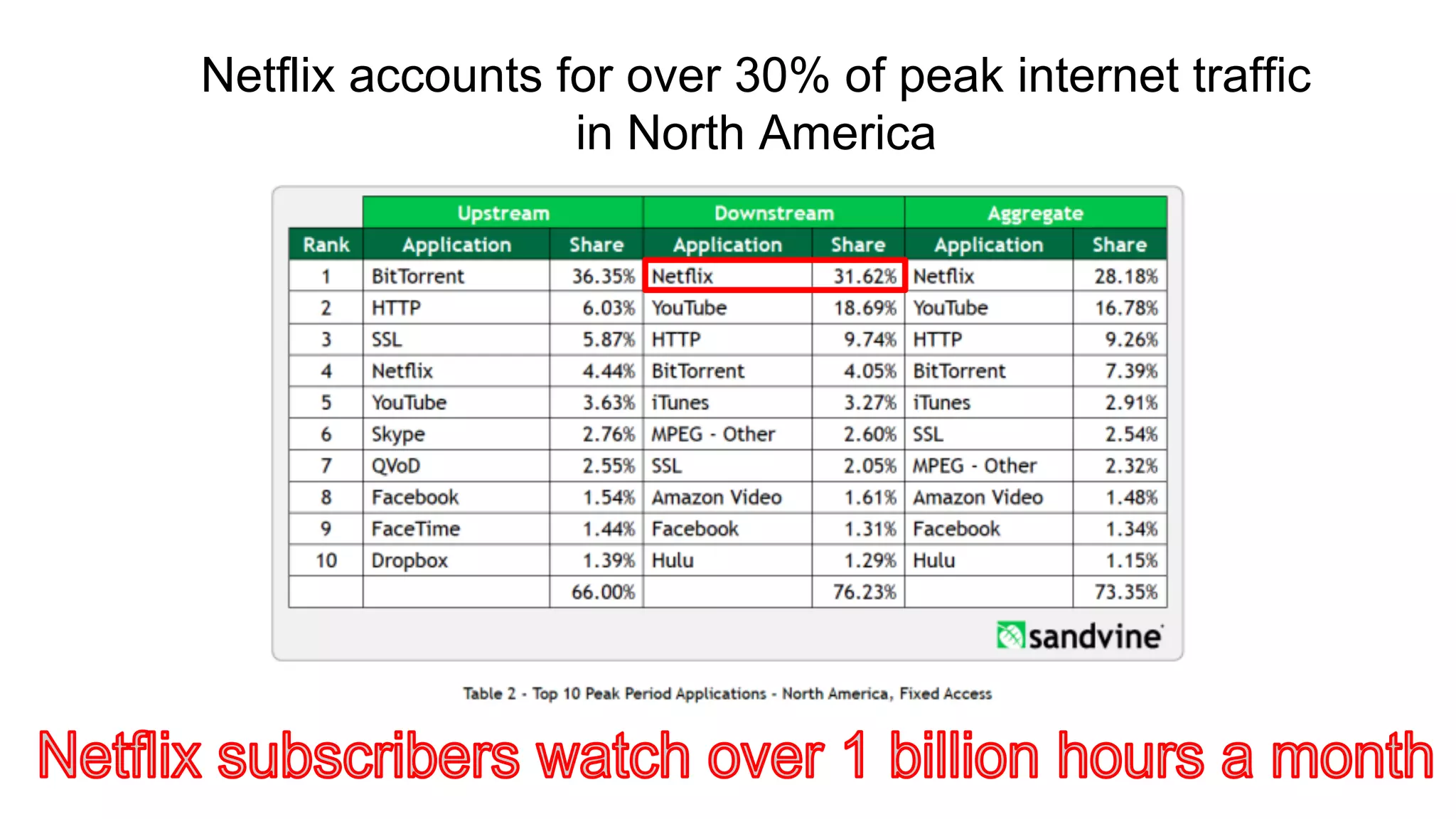 Netflix accounts for over 30% of peak internet traffic in North America

| | Upstream | | Downstream | | Aggregate | |
|---|---|---|---|---|---|---|
| Rank | Application | Share | Application | Share | Application | Share |
| 1 | BitTorrent | 36.35% | Netflix | 31.62% | Netflix | 28.18% |
| 2 | HTTP | 6.03% | YouTube | 18.69% | YouTube | 16.78% |
| 3 | SSL | 5.87% | HTTP | 9.74% | HTTP | 9.26% |
| 4 | Netflix | 4.44% | BitTorrent | 4.05% | BitTorrent | 7.39% |
| 5 | YouTube | 3.63% | iTunes | 3.27% | iTunes | 2.91% |
| 6 | Skype | 2.76% | MPEG - Other | 2.60% | SSL | 2.54% |
| 7 | QVoD | 2.55% | SSL | 2.05% | MPEG - Other | 2.32% |
| 8 | Facebook | 1.54% | Amazon Video | 1.61% | Amazon Video | 1.48% |
| 9 | FaceTime | 1.44% | Facebook | 1.31% | Facebook | 1.34% |
| 10 | Dropbox | 1.39% | Hulu | 1.29% | Hulu | 1.15% |
| | | 66.00% | | 76.23% | | 73.35% |

sandvine

Table 2 - Top 10 Peak Period Applications - North America, Fixed Access

Netflix subscribers watch over 1 billion hours a month